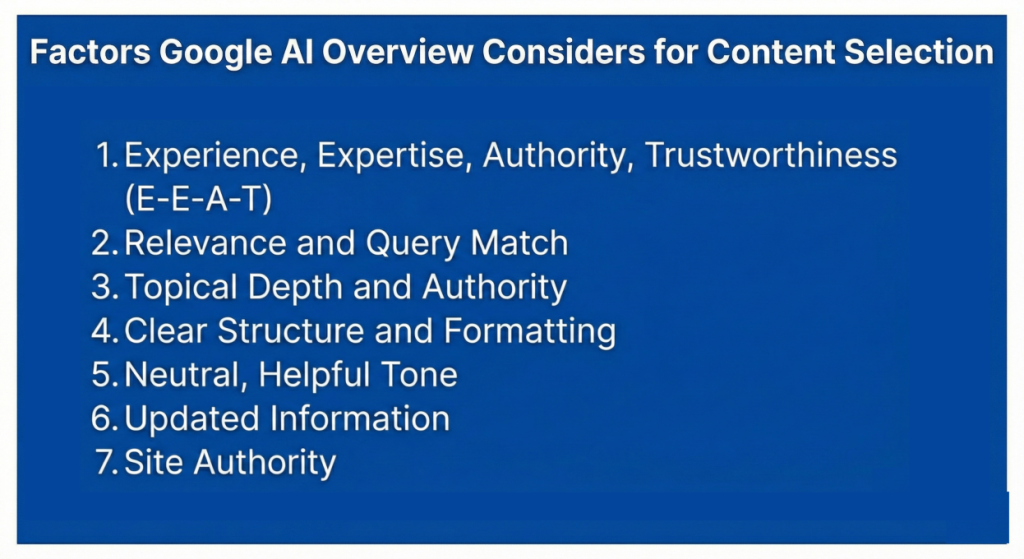 Factors Google AI Overview Considers for Content Selection

1. Experience, Expertise, Authority, Trustworthiness (E-E-A-T)
2. Relevance and Query Match
3. Topical Depth and Authority
4. Clear Structure and Formatting
5. Neutral, Helpful Tone
6. Updated Information
7. Site Authority